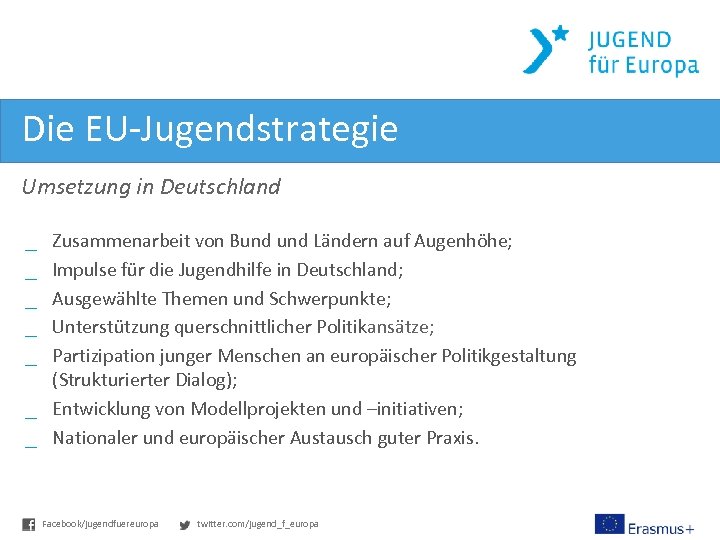 JUGEND
für Europa

Die EU-Jugendstrategie

Umsetzung in Deutschland

_ Zusammenarbeit von Bund und Ländern auf Augenhöhe;
_ Impulse für die Jugendhilfe in Deutschland;
_ Ausgewählte Themen und Schwerpunkte;
_ Unterstützung querschnittlicher Politikansätze;
_ Partizipation junger Menschen an europäischer Politikgestaltung (Strukturierter Dialog);
_ Entwicklung von Modellprojekten und –initiativen;
_ Nationaler und europäischer Austausch guter Praxis.

Facebook/jugendfuereuropa twitter.com/jugend_f_europa

Erasmus+